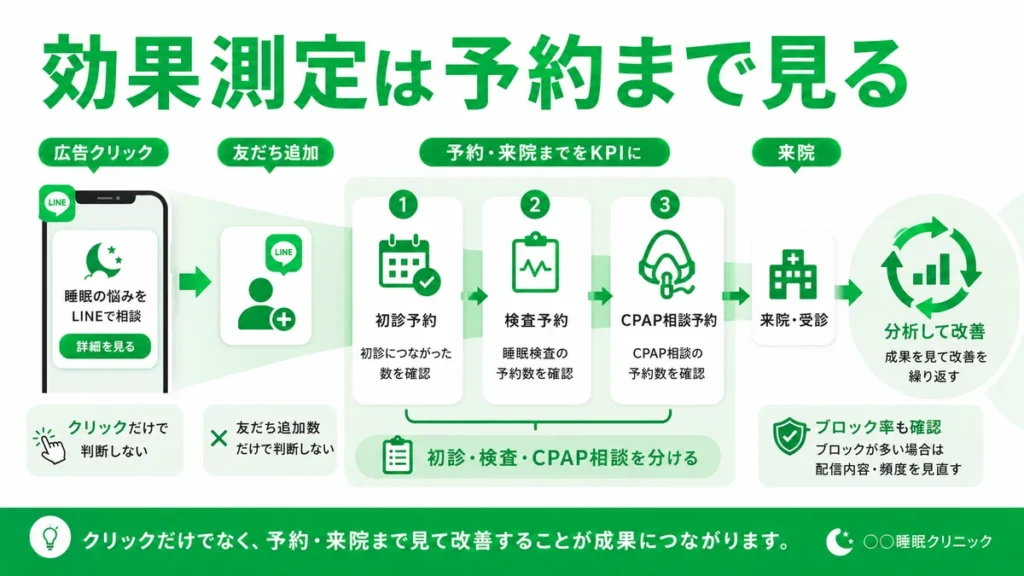 効果測定は予約まで見る

広告クリック

LINE

睡眠の悩みをLINEで相談

詳細を見る

クリックだけで判断しない

友だち追加

LINE

友だち追加数だけで判断しない

予約・来院までをKPIに

1
初診予約
初診につながった数を確認

2
検査予約
睡眠検査の予約数を確認

3
CPAP相談予約
CPAP相談の予約数を確認

初診・検査・CPAP相談を分ける

来院

来院・受診

分析して改善
成果を見て改善を繰り返す

ブロック率も確認
ブロックが多い場合は配信内容・頻度を見直す

クリックだけでなく、予約・来院まで見て改善することが成果につながります。

○○睡眠クリニック